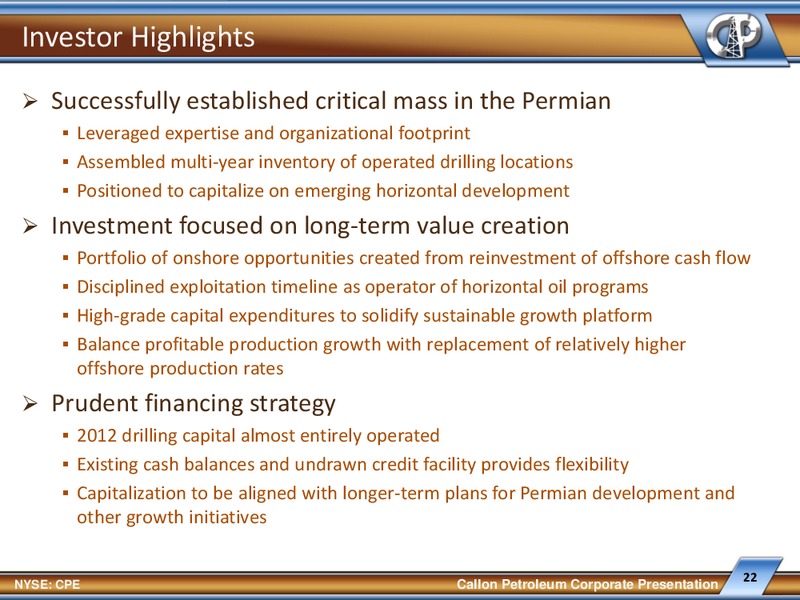 Investor Highlights

CP

➢ Successfully established critical mass in the Permian
▪ Leveraged expertise and organizational footprint
▪ Assembled multi-year inventory of operated drilling locations
▪ Positioned to capitalize on emerging horizontal development

➢ Investment focused on long-term value creation
▪ Portfolio of onshore opportunities created from reinvestment of offshore cash flow
▪ Disciplined exploitation timeline as operator of horizontal oil programs
▪ High-grade capital expenditures to solidify sustainable growth platform
▪ Balance profitable production growth with replacement of relatively higher offshore production rates

➢ Prudent financing strategy
▪ 2012 drilling capital almost entirely operated
▪ Existing cash balances and undrawn credit facility provides flexibility
▪ Capitalization to be aligned with longer-term plans for Permian development and other growth initiatives

NYSE: CPE

Callon Petroleum Corporate Presentation

22